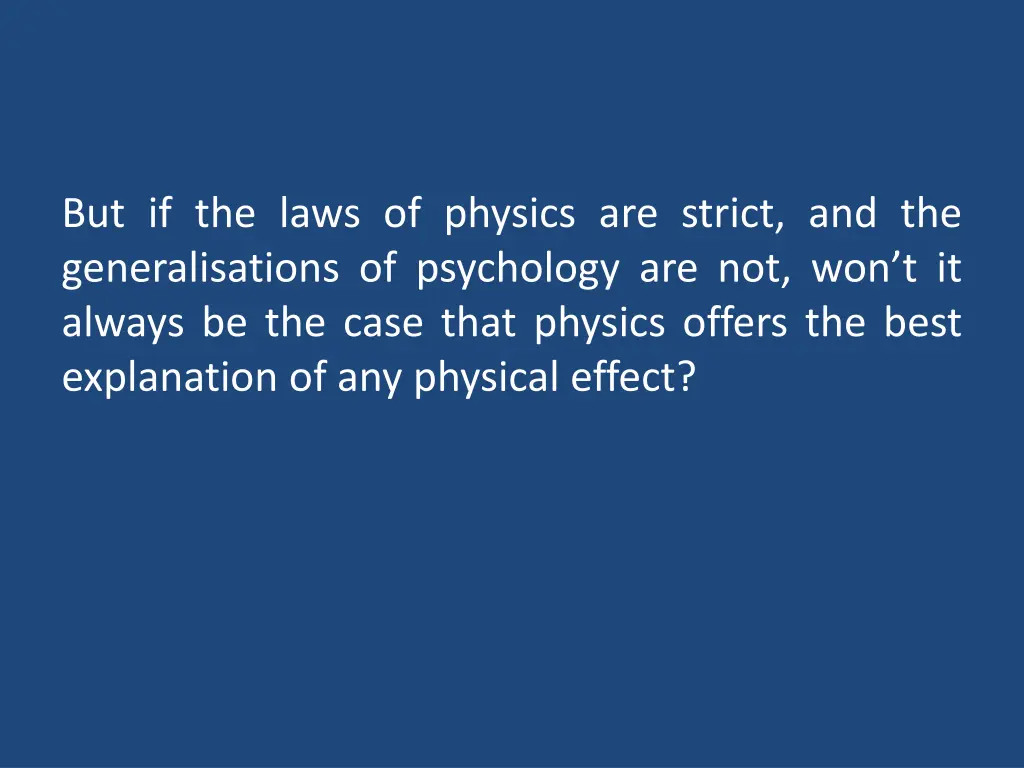 But if the laws of physics are strict, and the generalisations of psychology are not, won’t it always be the case that physics offers the best explanation of any physical effect?